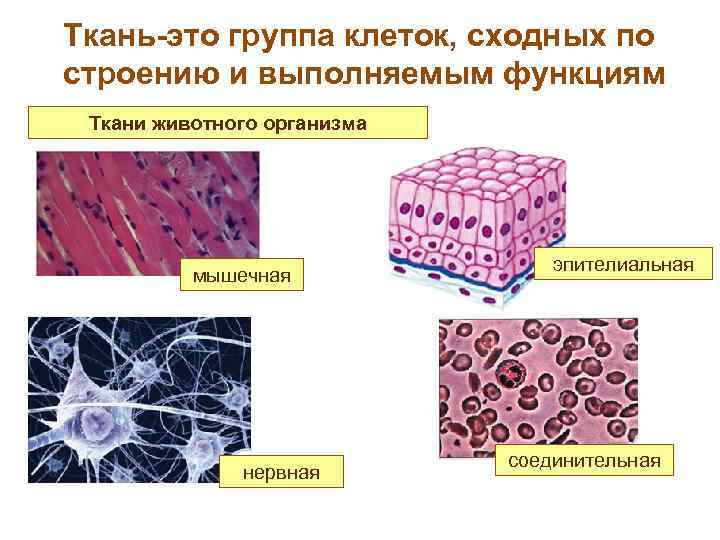 Ткань-это группа клеток, сходных по строению и выполняемым функциям

Ткани животного организма

мышечная

эпителиальная

нервная

соединительная